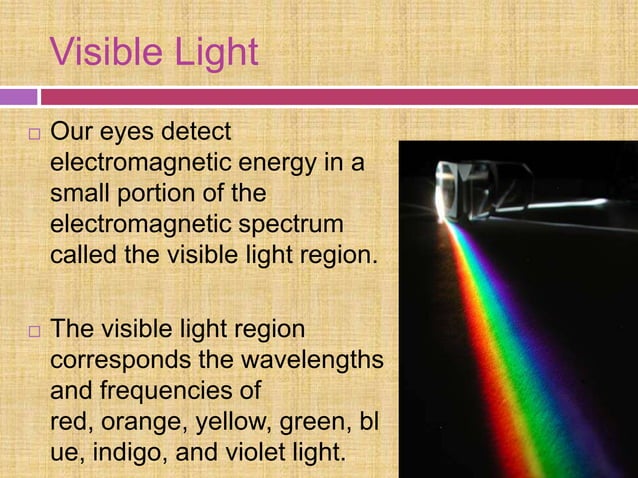 Visible Light

□ Our eyes detect electromagnetic energy in a small portion of the electromagnetic spectrum called the visible light region.

□ The visible light region corresponds the wavelengths and frequencies of red, orange, yellow, green, bl ue, indigo, and violet light.